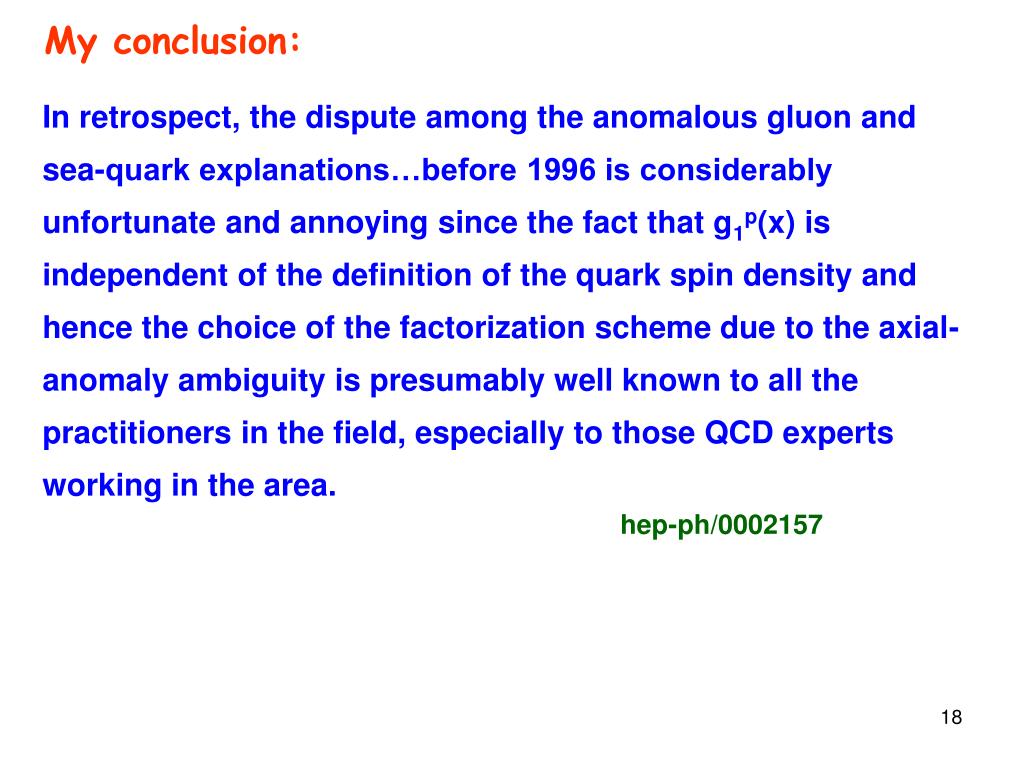 My conclusion:

In retrospect, the dispute among the anomalous gluon and sea-quark explanations…before 1996 is considerably unfortunate and annoying since the fact that $g_1^p(x)$ is independent of the definition of the quark spin density and hence the choice of the factorization scheme due to the axial-anomaly ambiguity is presumably well known to all the practitioners in the field, especially to those QCD experts working in the area.

hep-ph/0002157

18